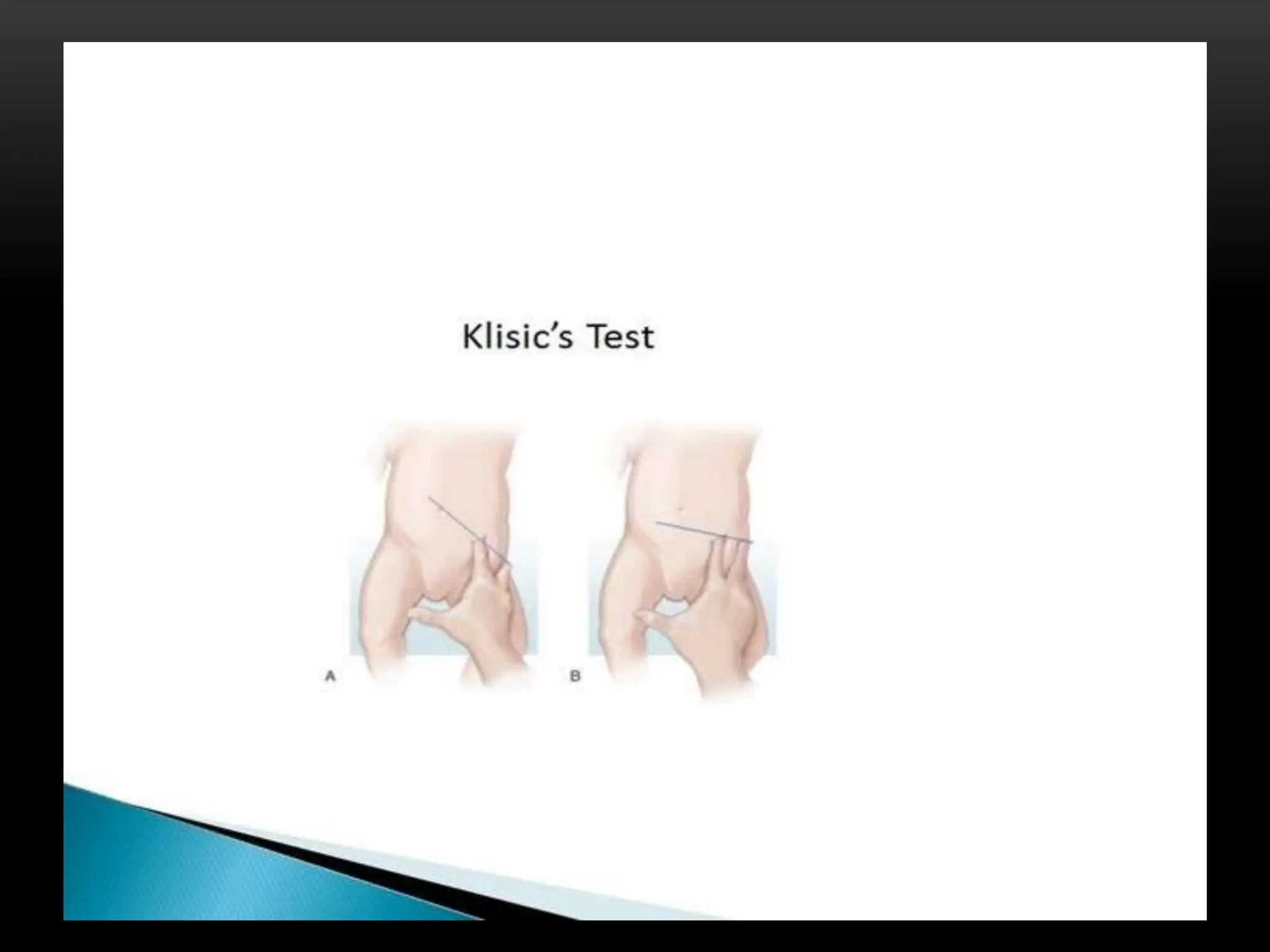 Klisic's Test

A

B